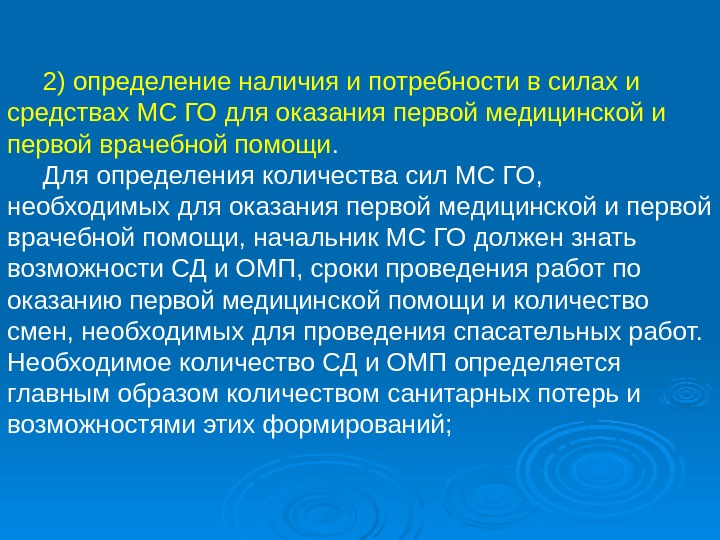 2) определение наличия и потребности в силах и средствах МС ГО для оказания первой медицинской и первой врачебной помощи.

Для определения количества сил МС ГО, необходимых для оказания первой медицинской и первой врачебной помощи, начальник МС ГО должен знать возможности СД и ОМП, сроки проведения работ по оказанию первой медицинской помощи и количество смен, необходимых для проведения спасательных работ. Необходимое количество СД и ОМП определяется главным образом количеством санитарных потерь и возможностями этих формирований;